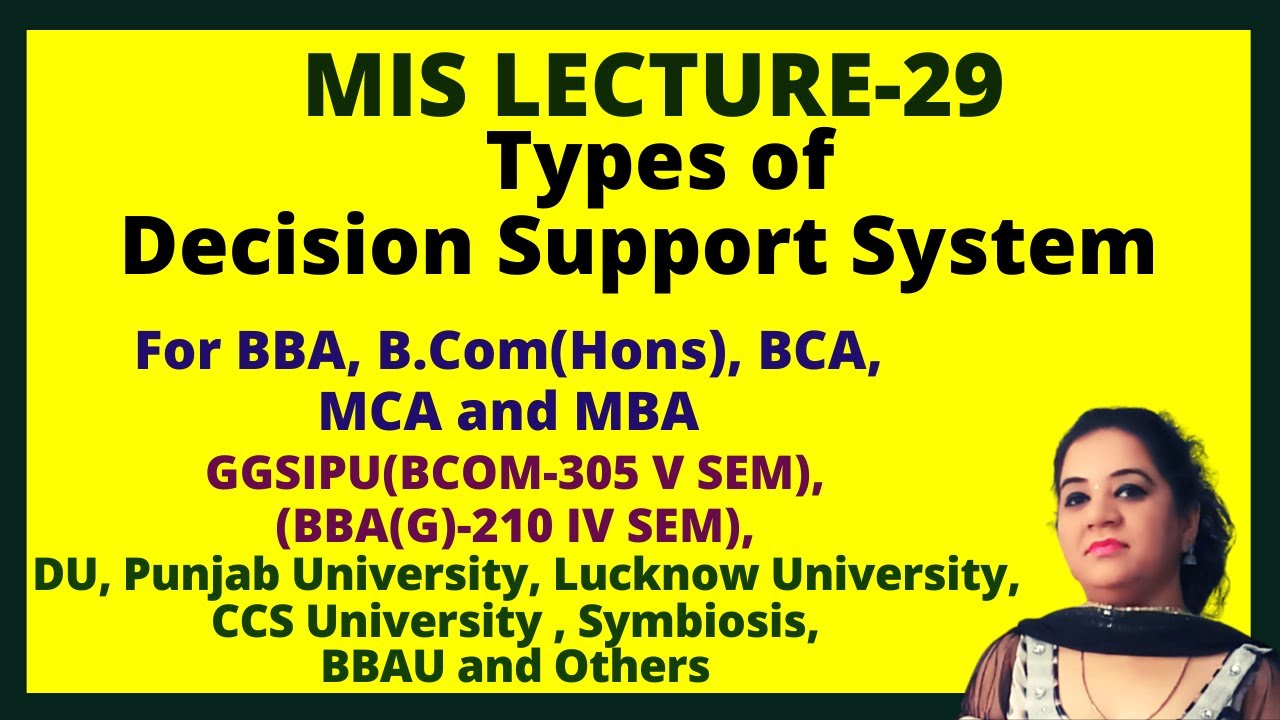 MIS LECTURE-29
Types of
Decision Support System

For BBA, B.Com(Hons), BCA, MCA and MBA

GGSIPU(BCOM-305 V SEM), (BBA(G)-210 IV SEM),

DU, Punjab University, Lucknow University, CCS University , Symbiosis, BBAU and Others